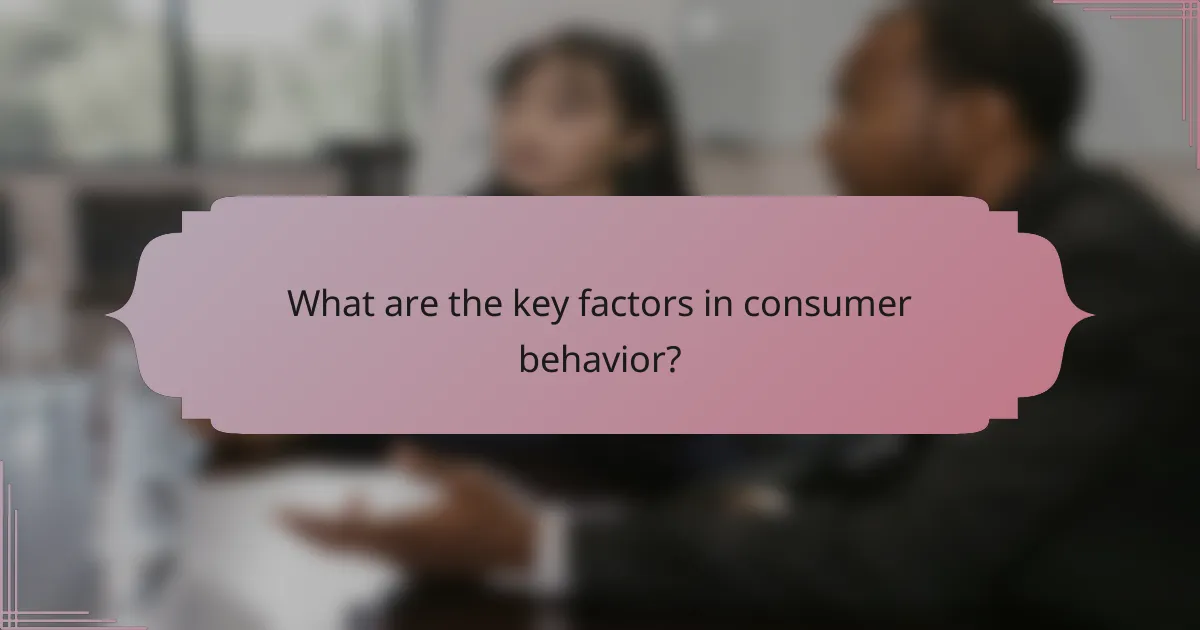 What are the key factors in consumer behavior?